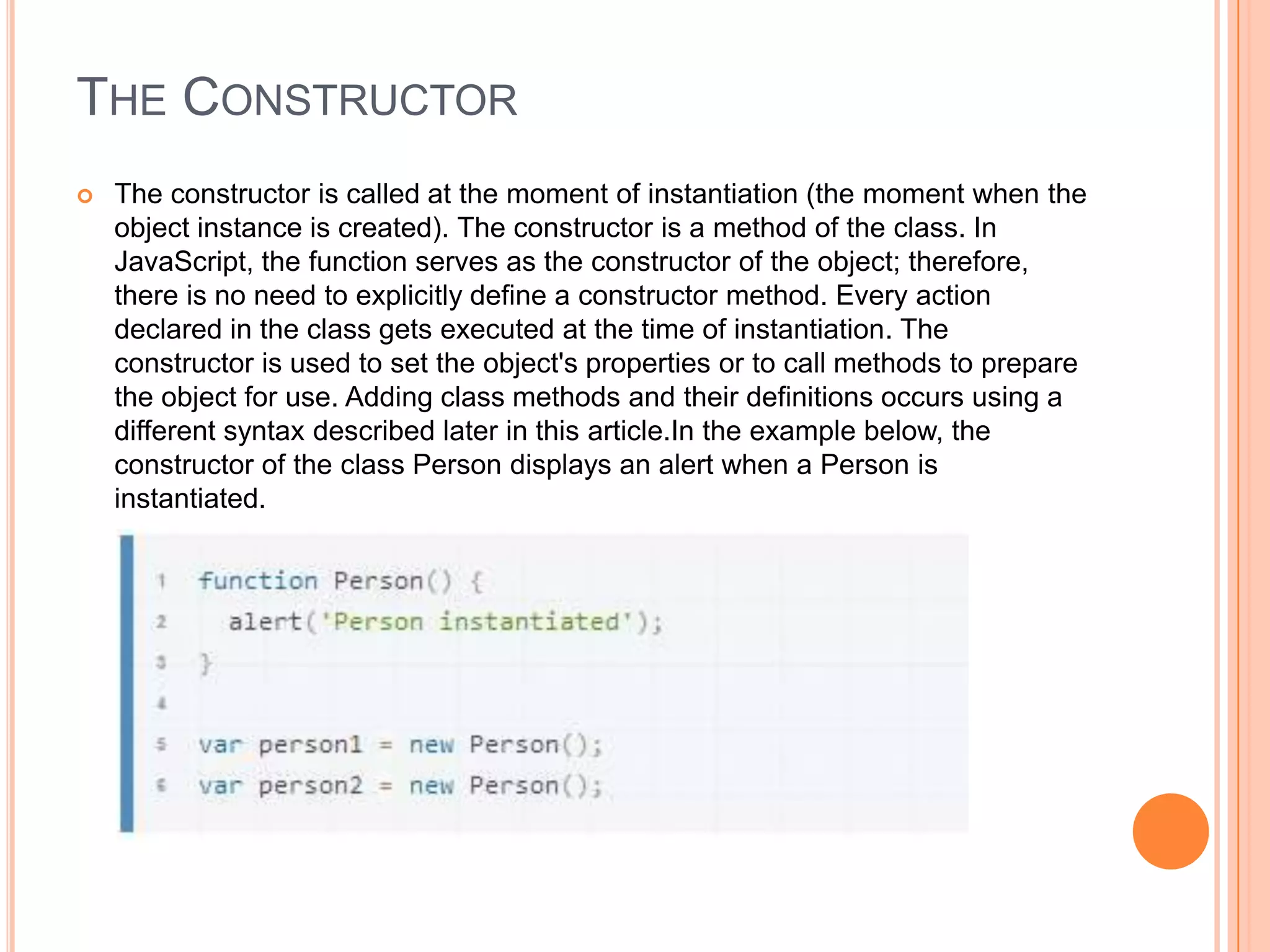 THE CONSTRUCTOR

The constructor is called at the moment of instantiation (the moment when the object instance is created). The constructor is a method of the class. In JavaScript, the function serves as the constructor of the object; therefore, there is no need to explicitly define a constructor method. Every action declared in the class gets executed at the time of instantiation. The constructor is used to set the object's properties or to call methods to prepare the object for use. Adding class methods and their definitions occurs using a different syntax described later in this article.In the example below, the constructor of the class Person displays an alert when a Person is instantiated.

1 function Person() {
2   alert('Person instantiated');
3 }
4
5 var person1 = new Person();
6 var person2 = new Person();